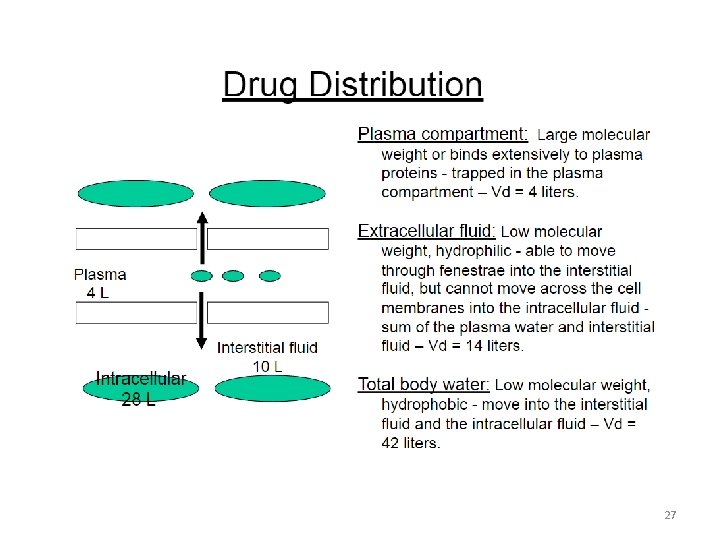 Drug Distribution

Plasma
4 L

Interstitial fluid
10 L

Intracellular
28 L

Plasma compartment: Large molecular weight or binds extensively to plasma proteins - trapped in the plasma compartment – Vd = 4 liters.

Extracellular fluid: Low molecular weight, hydrophilic - able to move through fenestrae into the interstitial fluid, but cannot move across the cell membranes into the intracellular fluid - sum of the plasma water and interstitial fluid – Vd = 14 liters.

Total body water: Low molecular weight, hydrophobic - move into the interstitial fluid and the intracellular fluid – Vd = 42 liters.

27